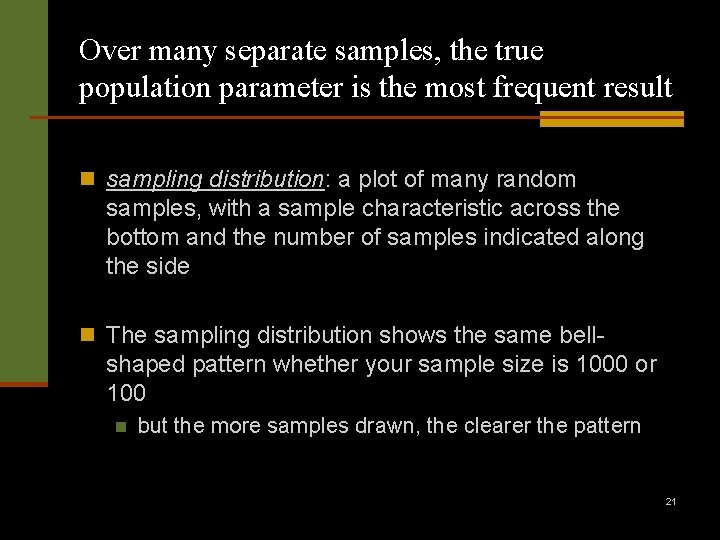 Over many separate samples, the true population parameter is the most frequent result

sampling distribution: a plot of many random samples, with a sample characteristic across the bottom and the number of samples indicated along the side

The sampling distribution shows the same bell-shaped pattern whether your sample size is 1000 or 100

but the more samples drawn, the clearer the pattern

21